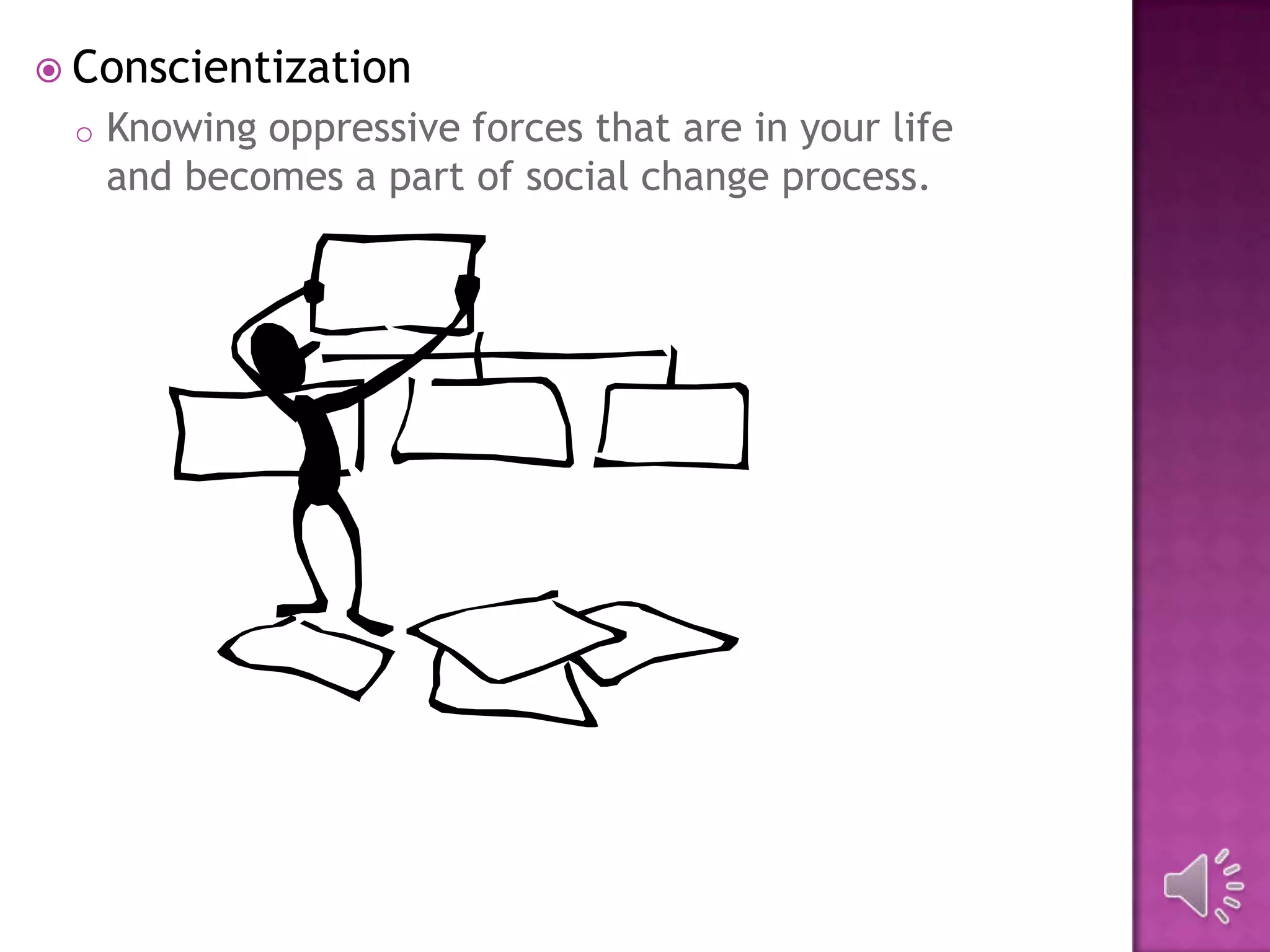 Conscientization

Knowing oppressive forces that are in your life and becomes a part of social change process.